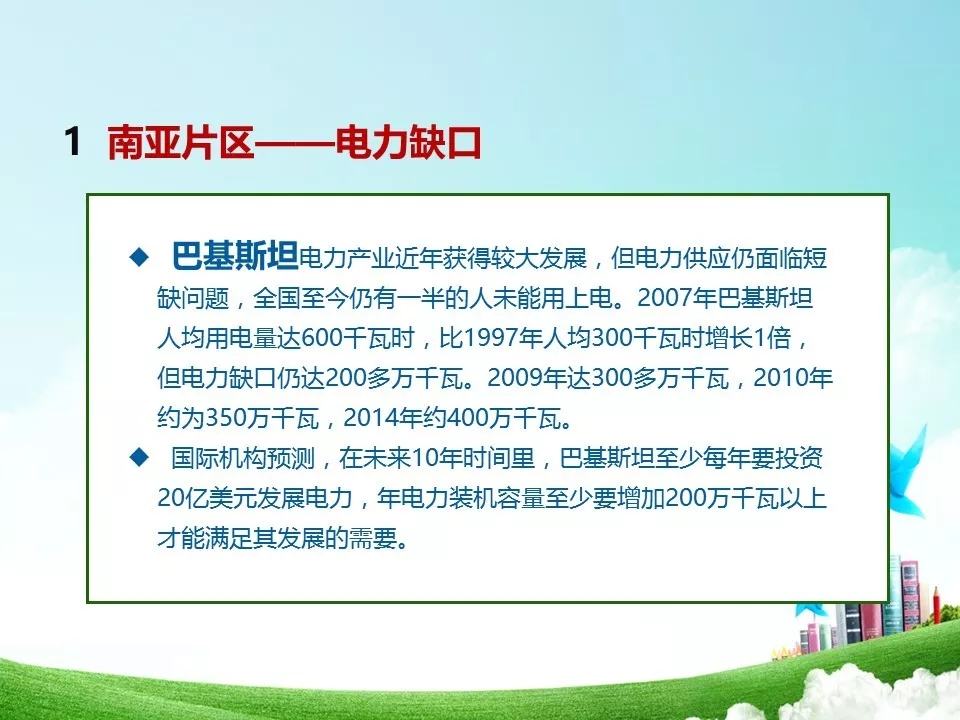 1 南亚片区——电力缺口

◆ 巴基斯坦电力产业近年获得较大发展，但电力供应仍面临短缺问题，全国至今仍有一半的人未能用上电。2007年巴基斯坦人均用电量达600千瓦时，比1997年人均300千瓦时增长1倍，但电力缺口仍达200多万千瓦。2009年达300多万千瓦，2010年约为350万千瓦，2014年约400万千瓦。

◆ 国际机构预测，在未来10年时间里，巴基斯坦至少每年要投资20亿美元发展电力，年电力装机容量至少要增加200万千瓦以上才能满足其发展的需要。